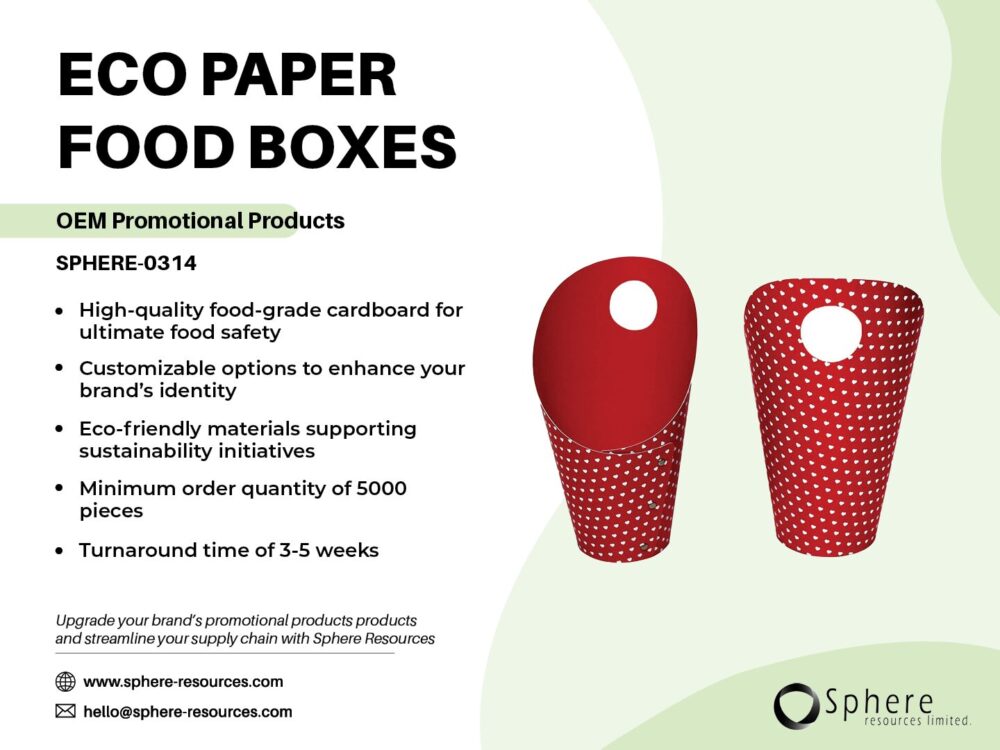 ECO PAPER FOOD BOXES

OEM Promotional Products

SPHERE-0314

• High-quality food-grade cardboard for ultimate food safety
• Customizable options to enhance your brand's identity
• Eco-friendly materials supporting sustainability initiatives
• Minimum order quantity of 5000 pieces
• Turnaround time of 3-5 weeks

Upgrade your brand's promotional products products and streamline your supply chain with Sphere Resources

www.sphere-resources.com

hello@sphere-resources.com

Sphere resources limited.